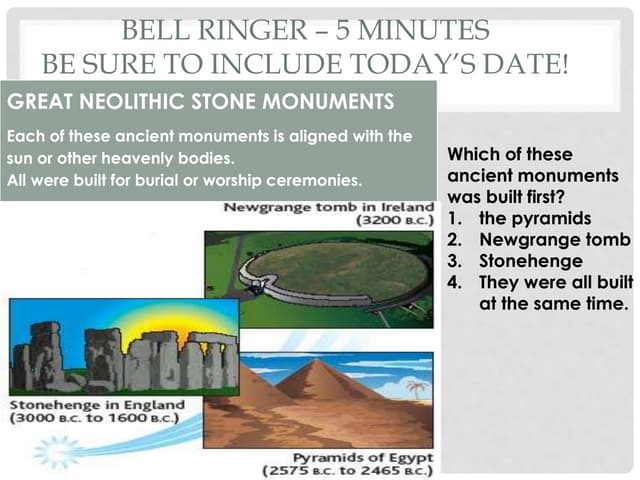 BELL RINGER – 5 MINUTES
BE SURE TO INCLUDE TODAY'S DATE!

GREAT NEOLITHIC STONE MONUMENTS

Each of these ancient monuments is aligned with the sun or other heavenly bodies.
All were built for burial or worship ceremonies.

Newgrange tomb in Ireland (3200 B.C.)

Stonehenge in England (3000 B.C. to 1600 B.C.)

Pyramids of Egypt (2575 B.C. to 2465 B.C.)

Which of these ancient monuments was built first?
1. the pyramids
2. Newgrange tomb
3. Stonehenge
4. They were all built at the same time.